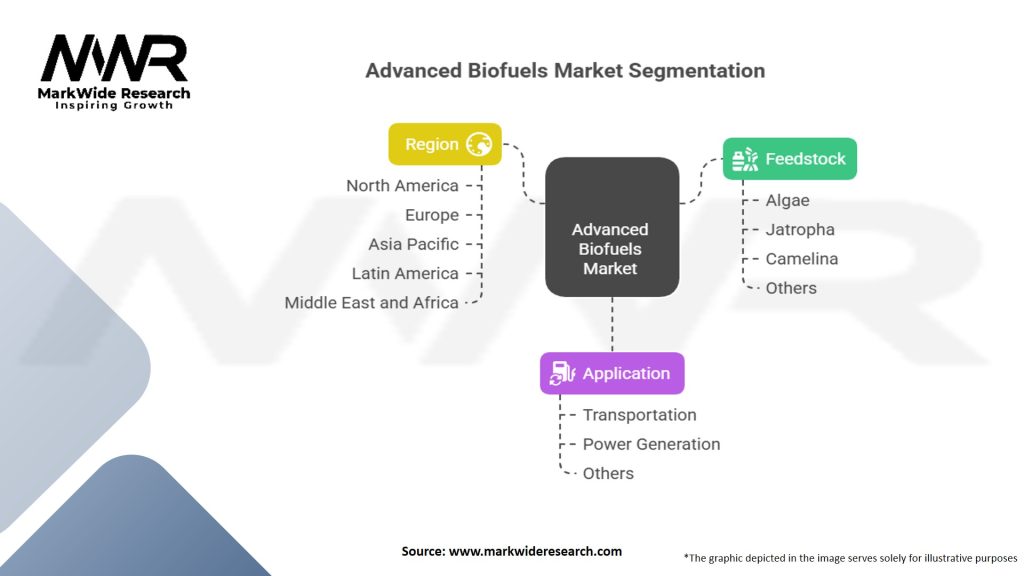 MWR
MarkWide Research
Inspiring Growth

Advanced Biofuels Market Segmentation

Region
North America
Europe
Asia Pacific
Latin America
Middle East and Africa

Advanced Biofuels Market

Feedstock
Algae
Jatropha
Camelina
Others

Application
Transportation
Power Generation
Others

Source: www.markwideresearch.com

*The graphic depicted in the image serves solely for illustrative purposes